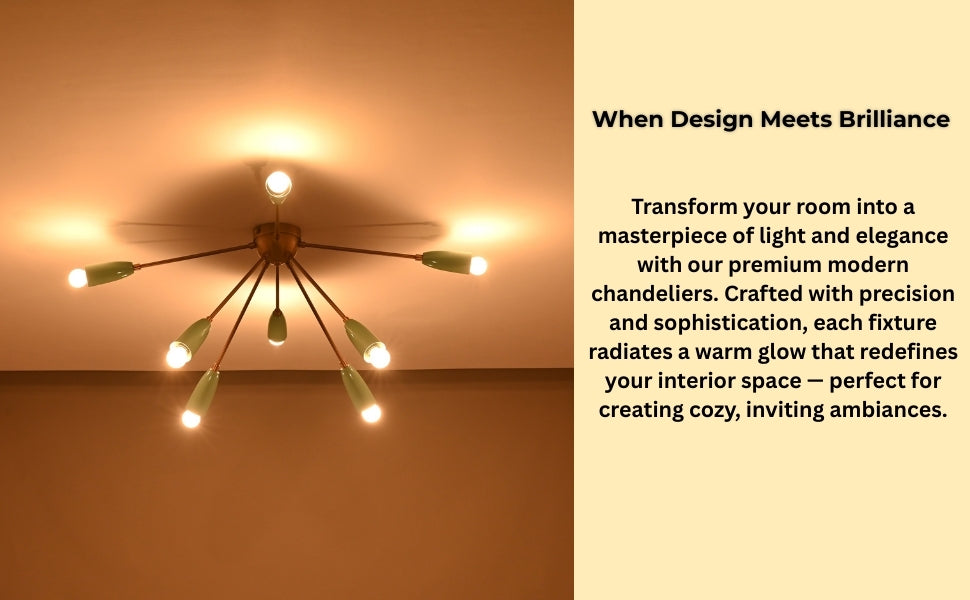 When Design Meets Brilliance

Transform your room into a masterpiece of light and elegance with our premium modern chandeliers. Crafted with precision and sophistication, each fixture radiates a warm glow that redefines your interior space — perfect for creating cozy, inviting ambiances.